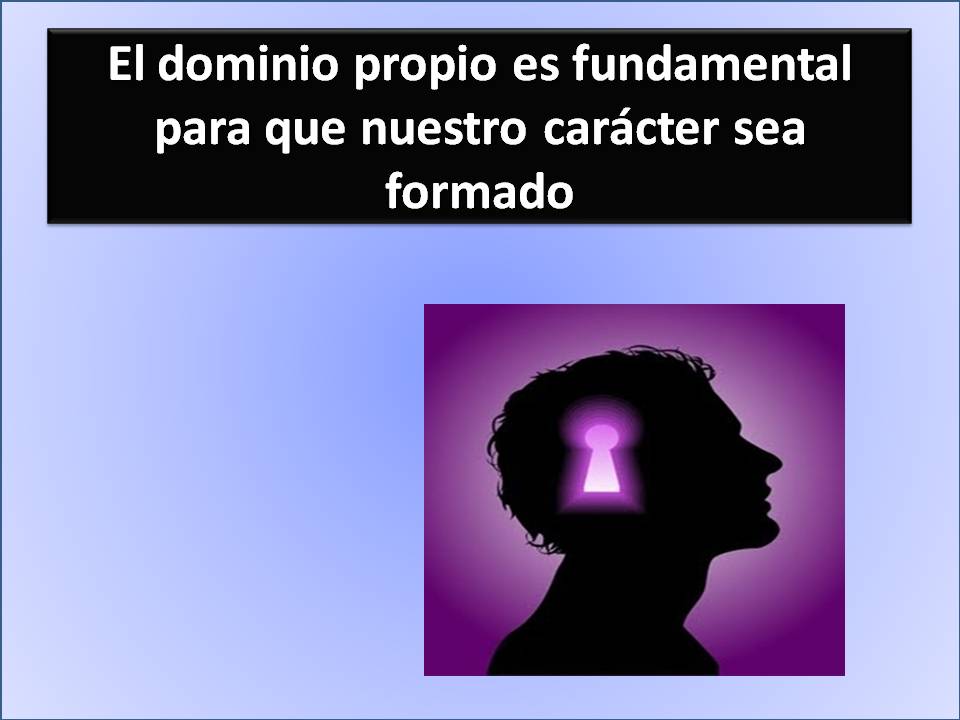 El dominio propio es fundamental para que nuestro carácter sea formado